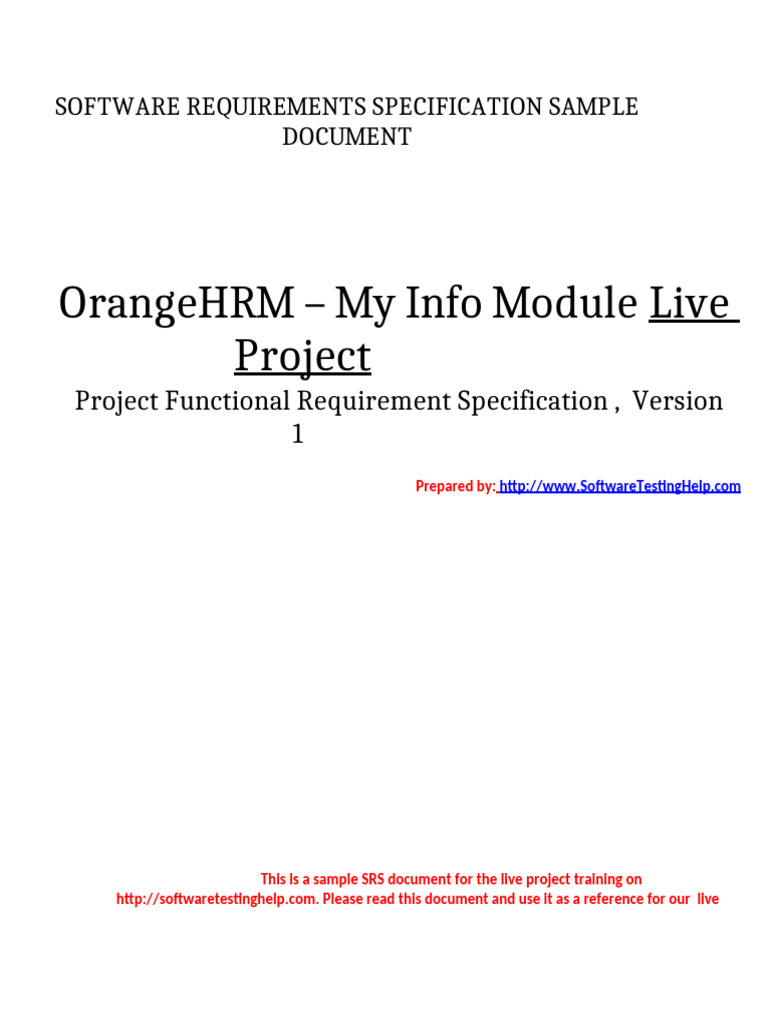 SOFTWARE REQUIREMENTS SPECIFICATION SAMPLE DOCUMENT

OrangeHRM – My Info Module Live Project

Project Functional Requirement Specification , Version 1

Prepared by: http://www.SoftwareTestingHelp.com

This is a sample SRS document for the live project training on http://softwaretestinghelp.com. Please read this document and use it as a reference for our live